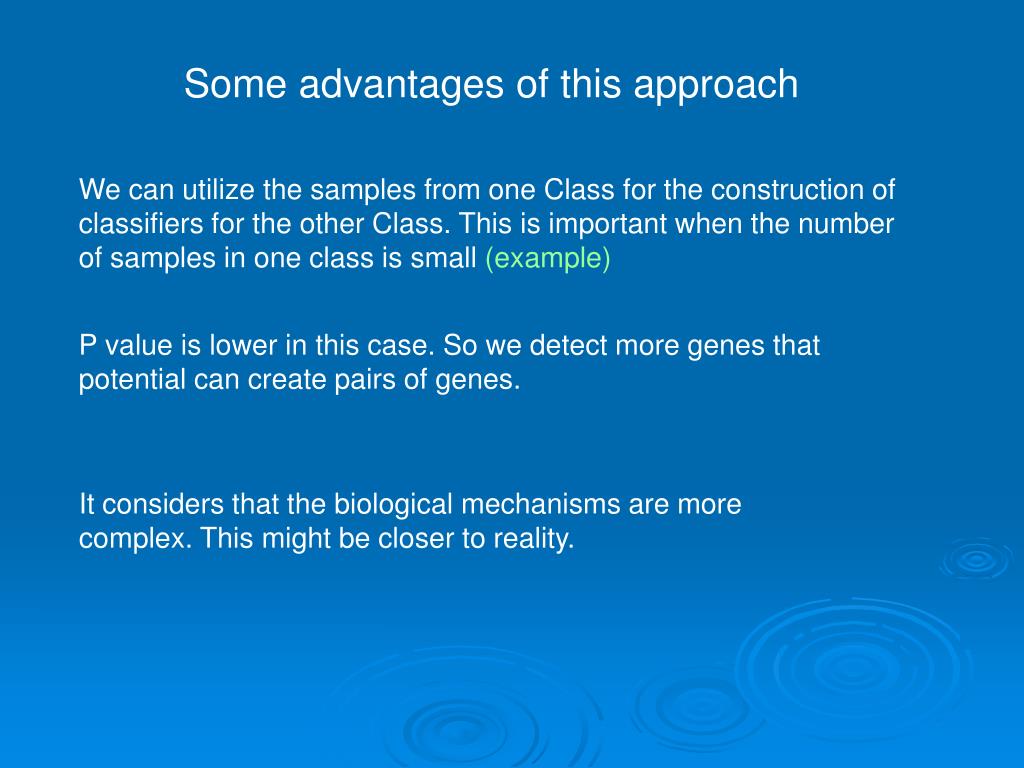 Some advantages of this approach

We can utilize the samples from one Class for the construction of classifiers for the other Class. This is important when the number of samples in one class is small (example)

P value is lower in this case. So we detect more genes that potential can create pairs of genes.

It considers that the biological mechanisms are more complex. This might be closer to reality.